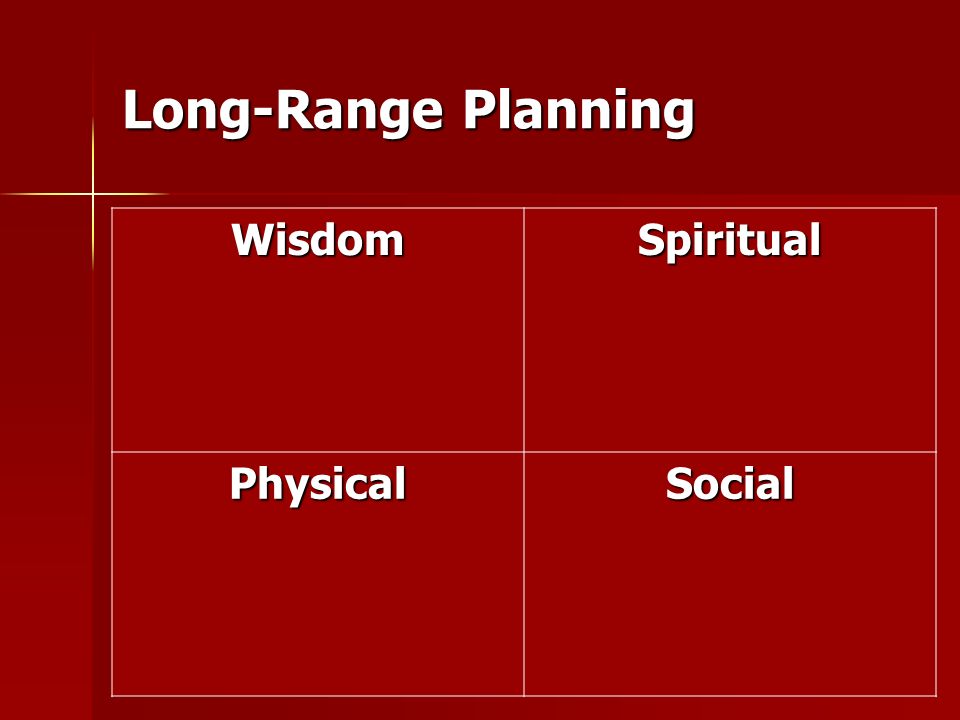 Long-Range Planning

| Wisdom | Spiritual |
|---|---|
| Physical | Social |